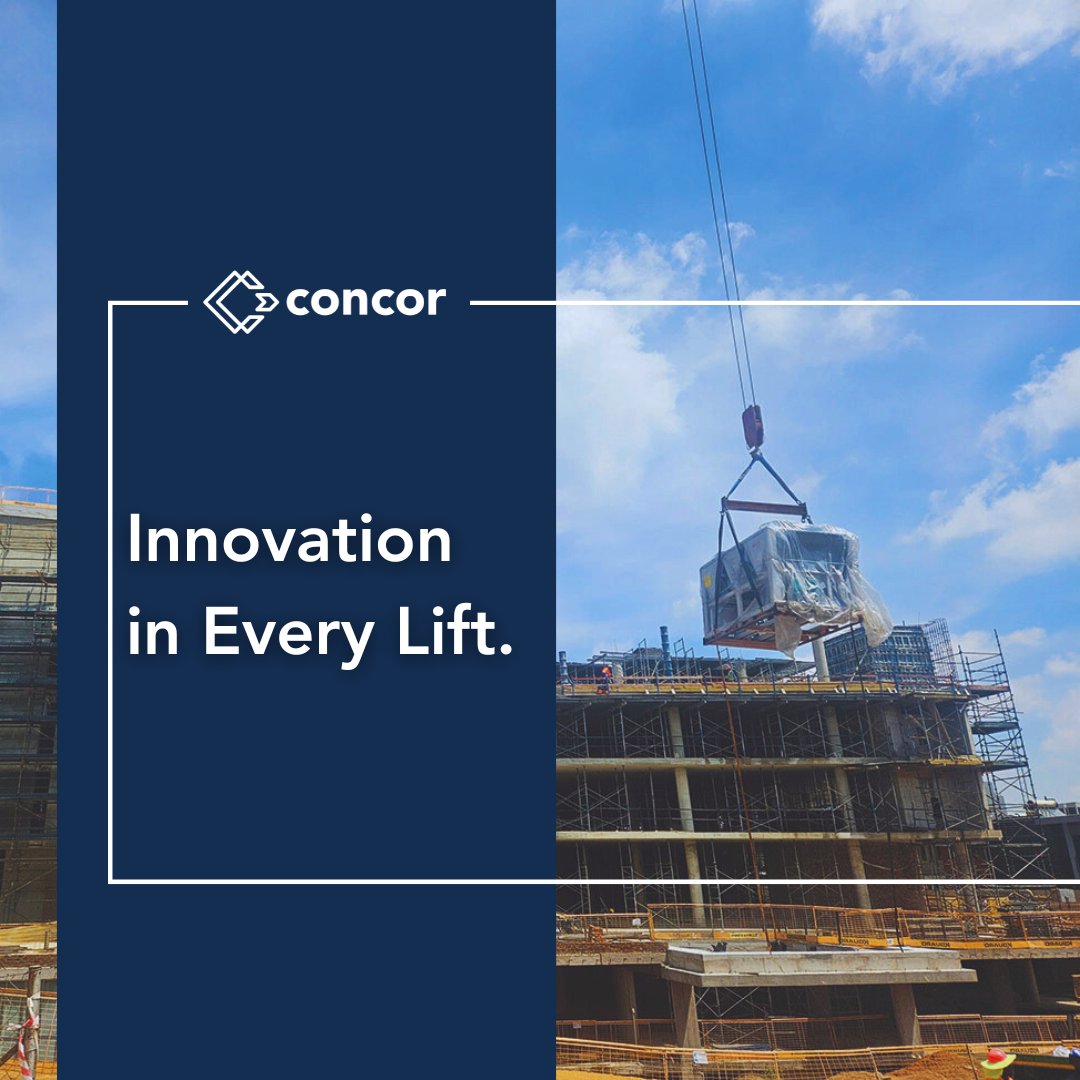 concor

Innovation in Every Lift.